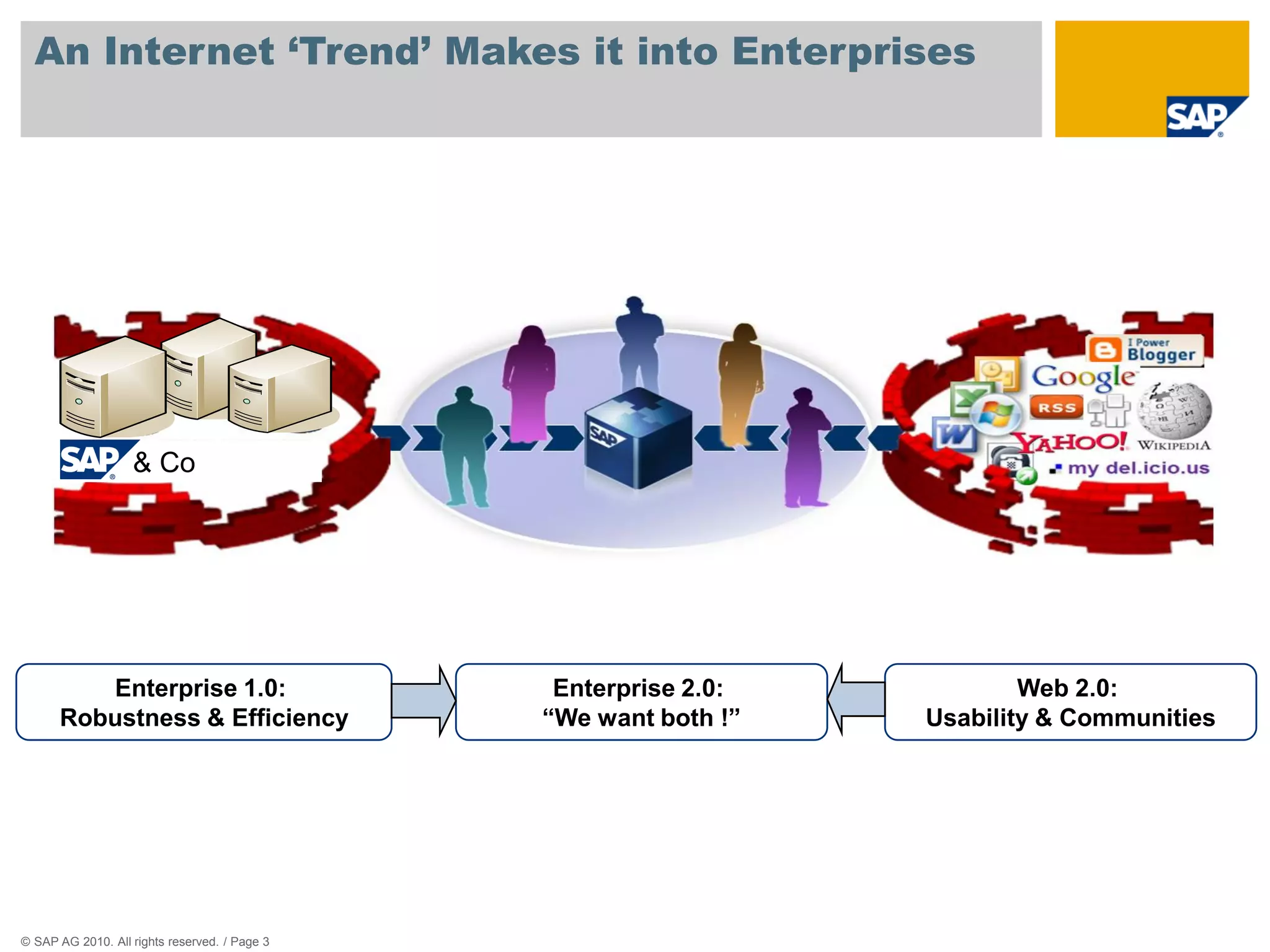 An Internet ‘Trend’ Makes it into Enterprises

SAP

SAP & Co

SAP

I Power Blogger

Google

RSS

YAHOO!

WIKIPEDIA

my del.icio.us

Enterprise 1.0:
Robustness & Efficiency

Enterprise 2.0:
“We want both !”

Web 2.0:
Usability & Communities

© SAP AG 2010. All rights reserved. / Page 3